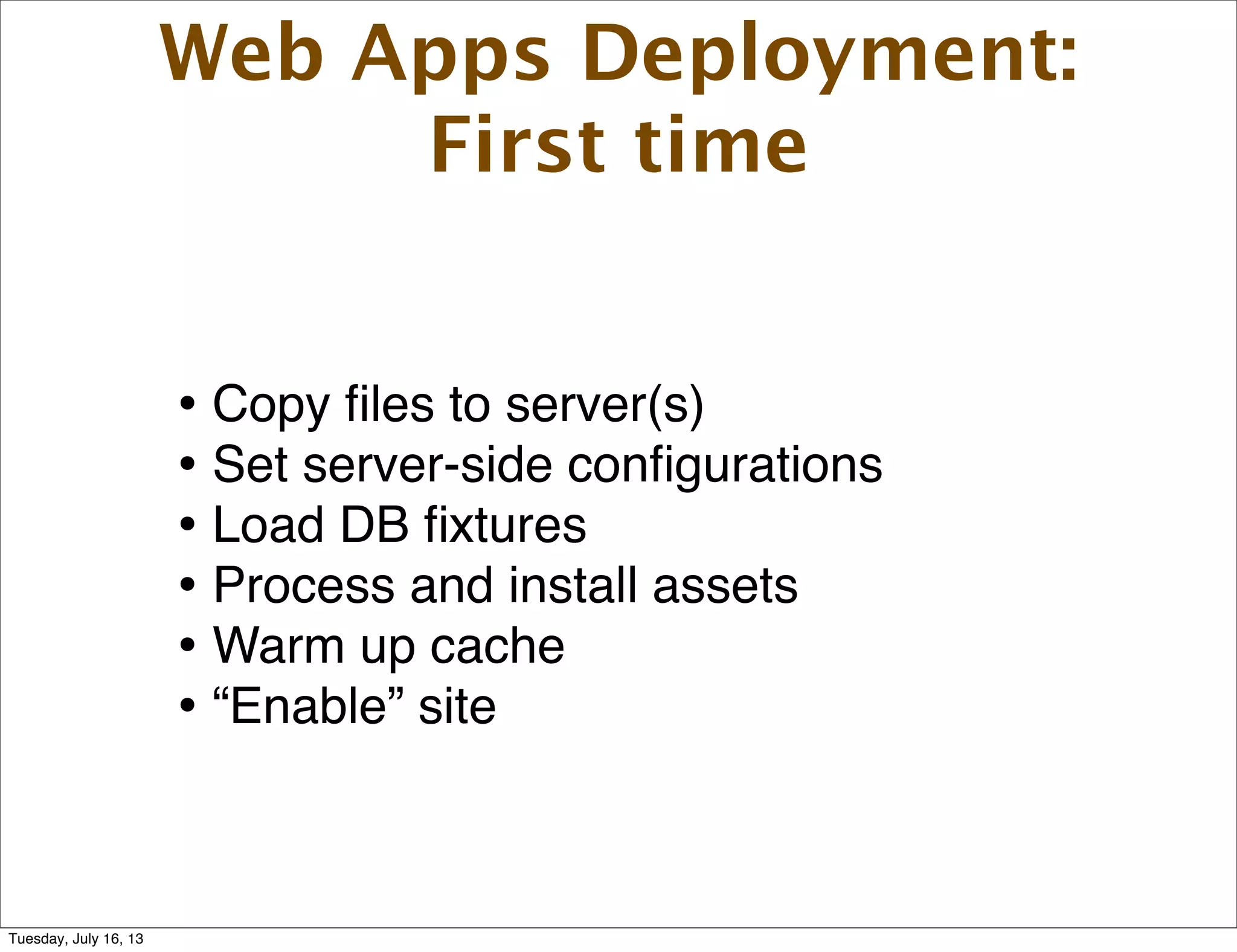 Web Apps Deployment:
First time

• Copy files to server(s)
• Set server-side configurations
• Load DB fixtures
• Process and install assets
• Warm up cache
• “Enable” site

Tuesday, July 16, 13